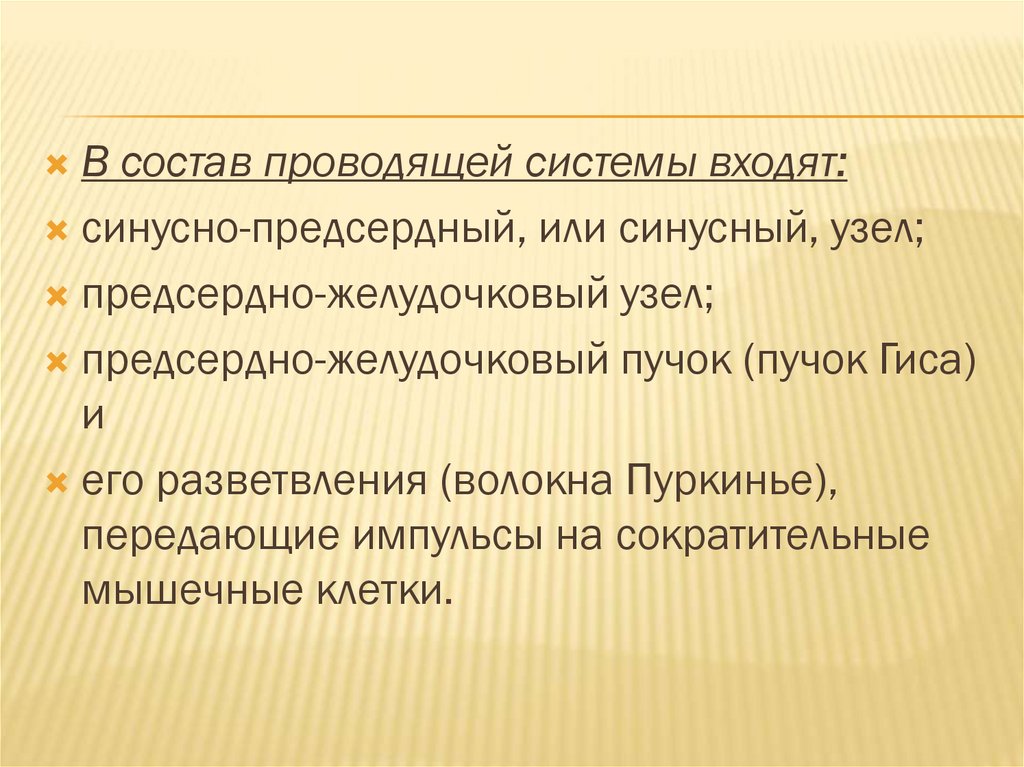 В состав проводящей системы входят:

синусно-предсердный, или синусный, узел;

предсердно-желудочковый узел;

предсердно-желудочковый пучок (пучок Гиса) и

его разветвления (волокна Пуркинье), передающие импульсы на сократительные мышечные клетки.